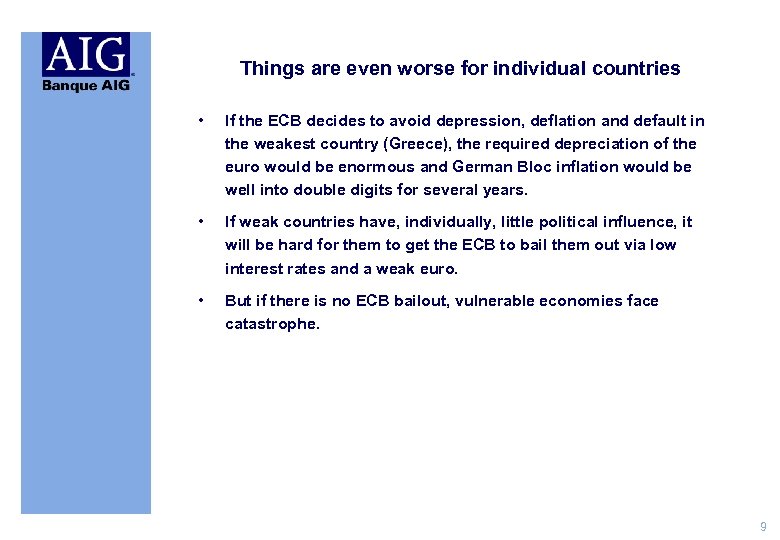 AIG
Banque AIG

Things are even worse for individual countries

• If the ECB decides to avoid depression, deflation and default in the weakest country (Greece), the required depreciation of the euro would be enormous and German Bloc inflation would be well into double digits for several years.

• If weak countries have, individually, little political influence, it will be hard for them to get the ECB to bail them out via low interest rates and a weak euro.

• But if there is no ECB bailout, vulnerable economies face catastrophe.

9